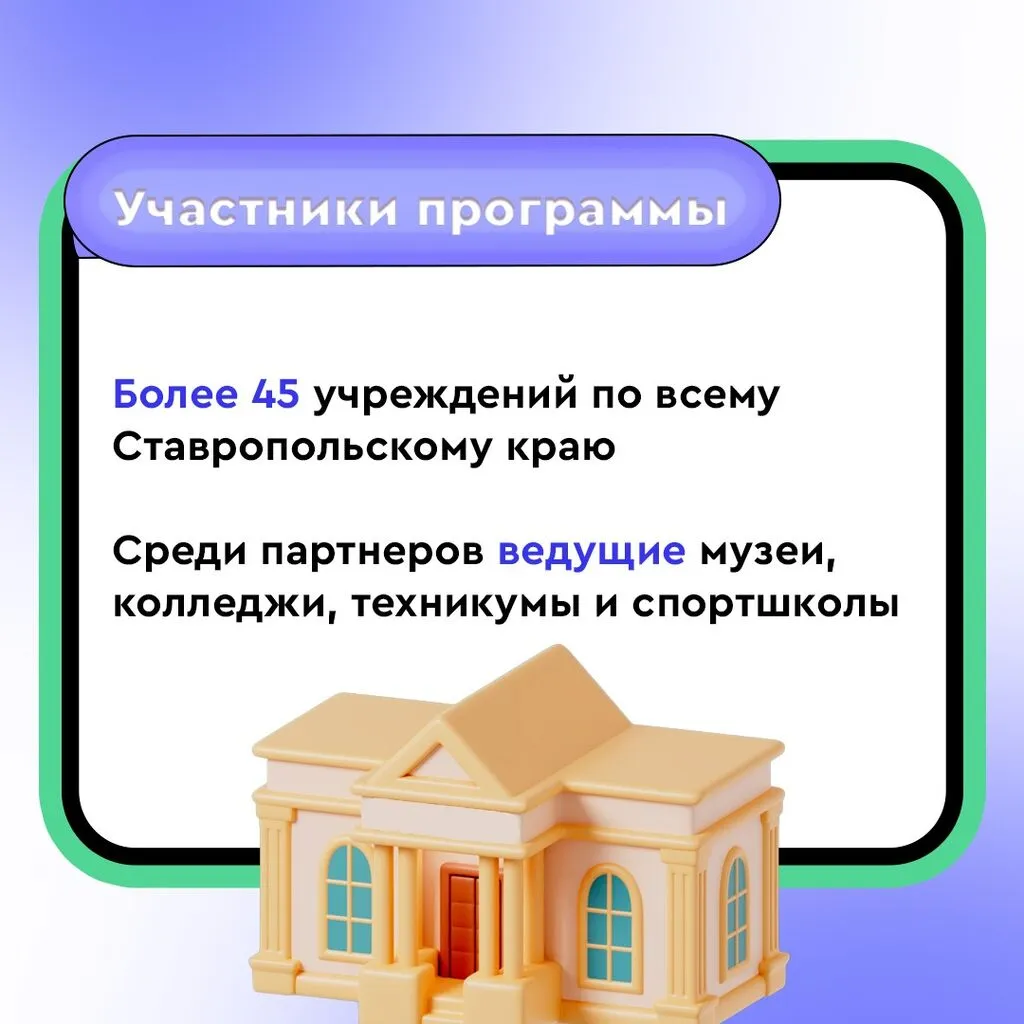 Участники программы

Более 45 учреждений по всему Ставропольскому краю

Среди партнеров ведущие музеи, колледжи, техникумы и спортшколы